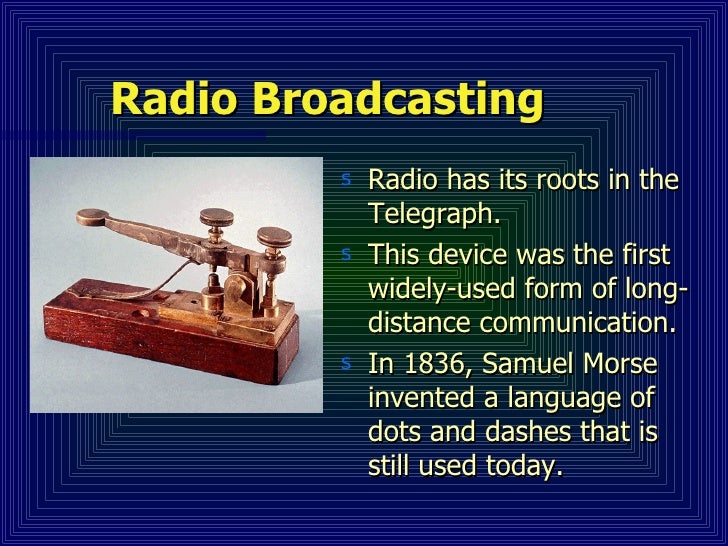 Radio Broadcasting

s Radio has its roots in the Telegraph.

s This device was the first widely-used form of long-distance communication.

s In 1836, Samuel Morse invented a language of dots and dashes that is still used today.